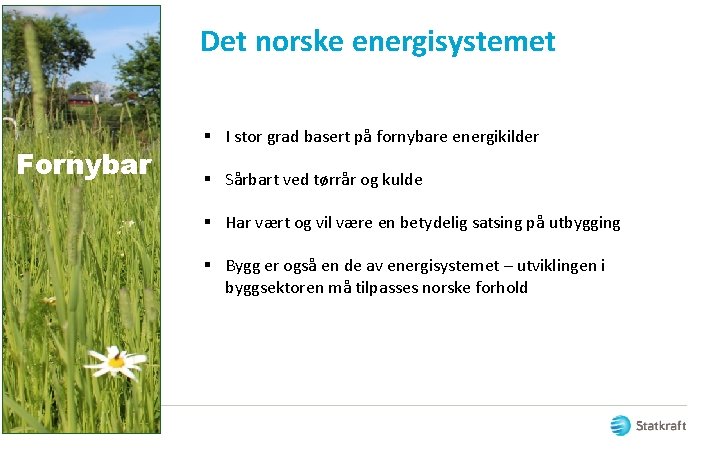 Fornybar

Det norske energisystemet

▪ I stor grad basert på fornybare energikilder

▪ Sårbart ved tørrår og kulde

▪ Har vært og vil være en betydelig satsing på utbygging

▪ Bygg er også en de av energisystemet – utviklingen i byggsektoren må tilpasses norske forhold

Statkraft